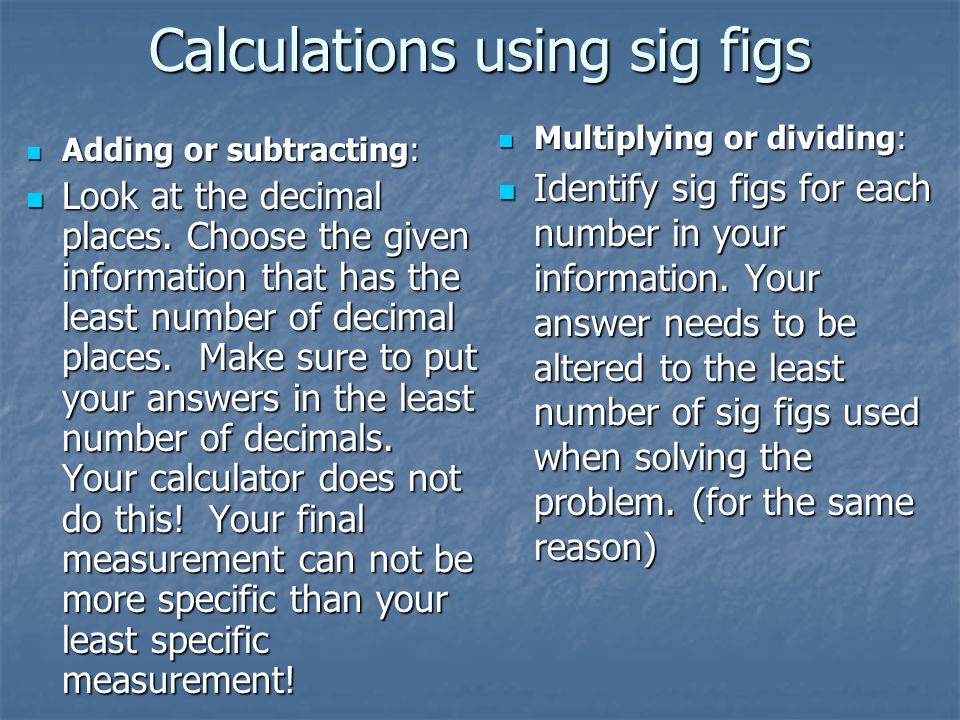 Calculations using sig figs

Adding or subtracting:

Look at the decimal places. Choose the given information that has the least number of decimal places. Make sure to put your answers in the least number of decimals. Your calculator does not do this! Your final measurement can not be more specific than your least specific measurement!

Multiplying or dividing:

Identify sig figs for each number in your information. Your answer needs to be altered to the least number of sig figs used when solving the problem. (for the same reason)